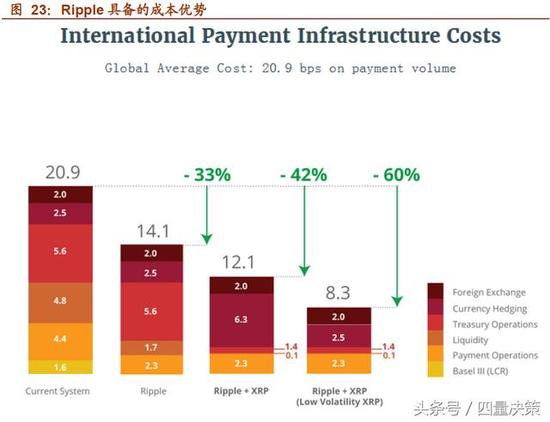 图 23: Ripple 具备的成本优势

International Payment Infrastructure Costs

Global Average Cost: 20.9 bps on payment volume

20.9
2.0
2.5
5.6
4.8
4.4
1.6
Current System

- 33%
14.1
2.0
2.5
5.6
1.7
2.3
Ripple

- 42%
12.1
2.0
6.3
1.4
0.1
2.3
Ripple + XRP

- 60%
8.3
2.0
2.5
1.4
0.1
2.3
Ripple + XRP
(Low Volatility XRP)

Foreign Exchange
Currency Hedging
Treasury Operations
Liquidity
Payment Operations
Basel III (LCR)

头条号 / 四量决策